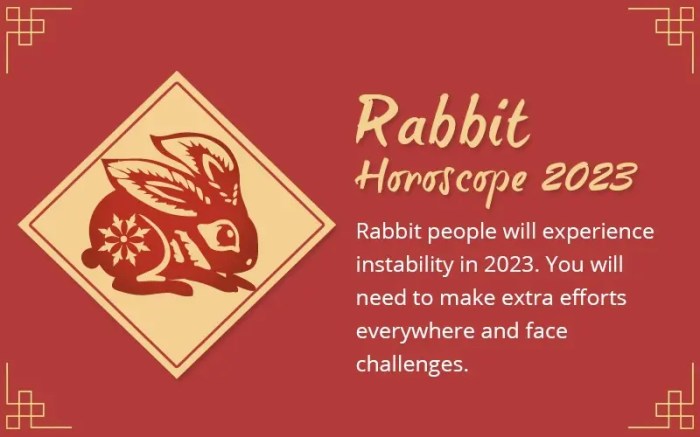 Rabbit
Horoscope 2023

Rabbit people will experience instability in 2023. You will need to make extra efforts everywhere and face challenges.